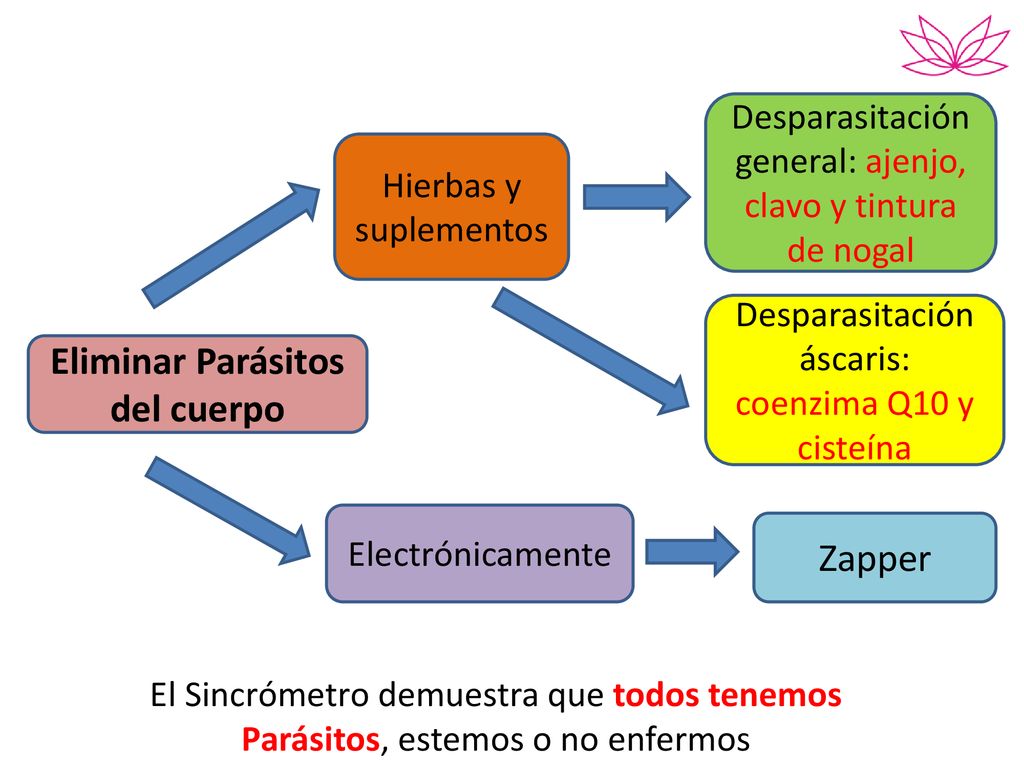 Eliminar Parásitos del cuerpo

Hierbas y suplementos

Desparasitación general: ajenjo, clavo y tintura de nogal

Desparasitación áscaris: coenzima Q10 y cisteína

Electrónicamente

Zapper

El Sincrómetro demuestra que todos tenemos Parásitos, estemos o no enfermos